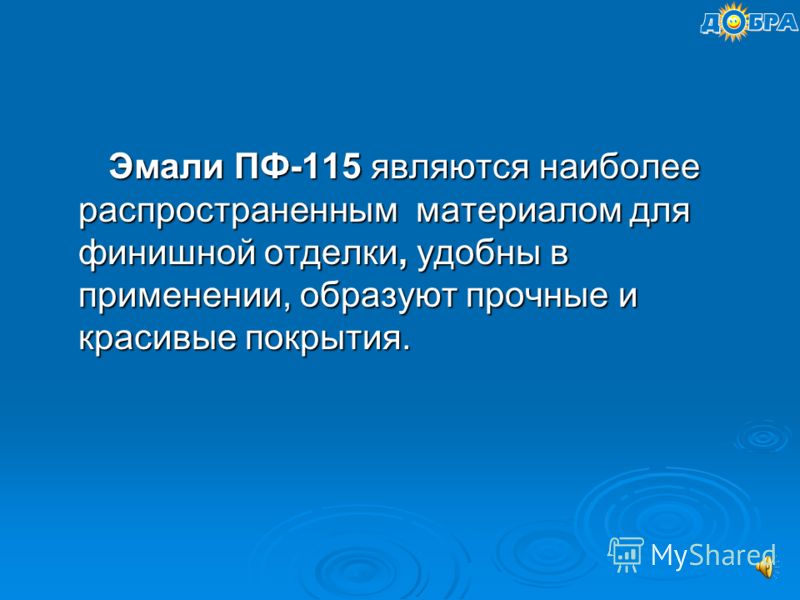 ДОБРА

Эмали ПФ-115 являются наиболее распространенным материалом для финишной отделки, удобны в применении, образуют прочные и красивые покрытия.

MyShared